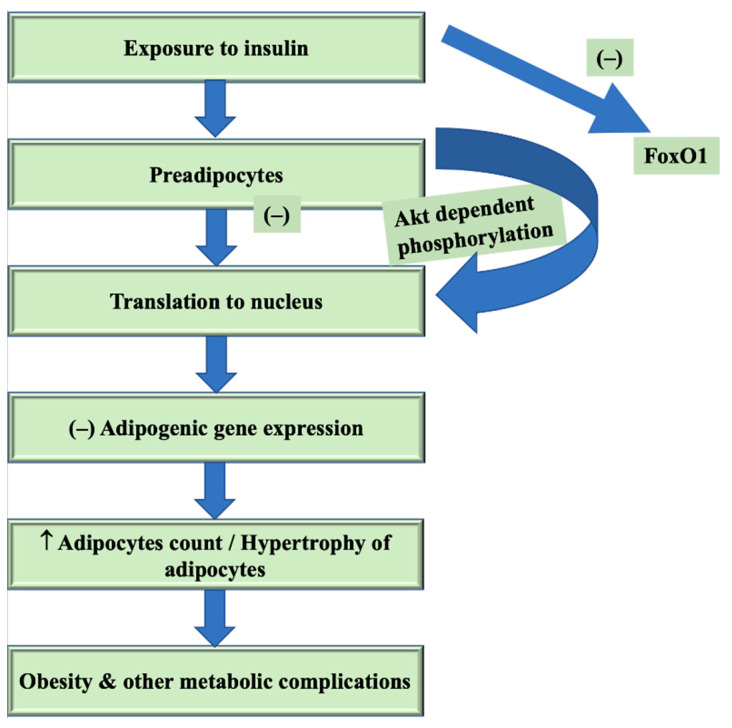 Exposure to insulin

(–)

FoxO1

Preadipocytes

(–)

Akt dependent phosphorylation

Translation to nucleus

(–) Adipogenic gene expression

↑ Adipocytes count / Hypertrophy of adipocytes

Obesity & other metabolic complications